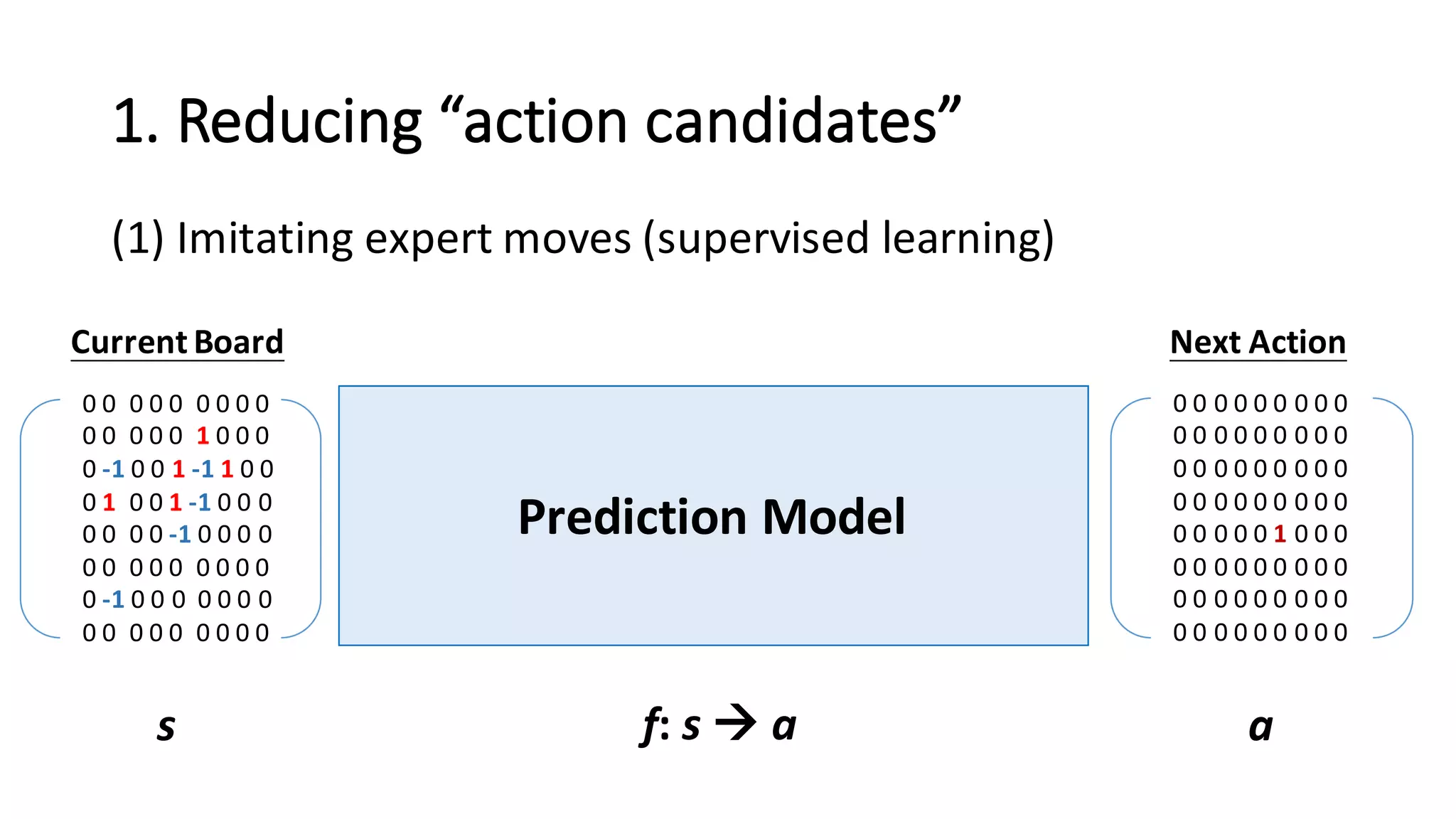 1. Reducing “action candidates”

(1) Imitating expert moves (supervised learning)

Current Board

0 0 0 0 0 0 0 0 0
0 0 0 0 0 1 0 0 0
0 -1 0 0 1 -1 1 0 0
0 1 0 0 1 -1 0 0 0
0 0 0 0 -1 0 0 0 0
0 0 0 0 0 0 0 0 0
0 -1 0 0 0 0 0 0 0
0 0 0 0 0 0 0 0 0

Prediction Model

Next Action

0 0 0 0 0 0 0 0 0
0 0 0 0 0 0 0 0 0
0 0 0 0 0 0 0 0 0
0 0 0 0 0 0 0 0 0
0 0 0 0 0 1 0 0 0
0 0 0 0 0 0 0 0 0
0 0 0 0 0 0 0 0 0
0 0 0 0 0 0 0 0 0

$s$

$f: s \rightarrow a$

$a$